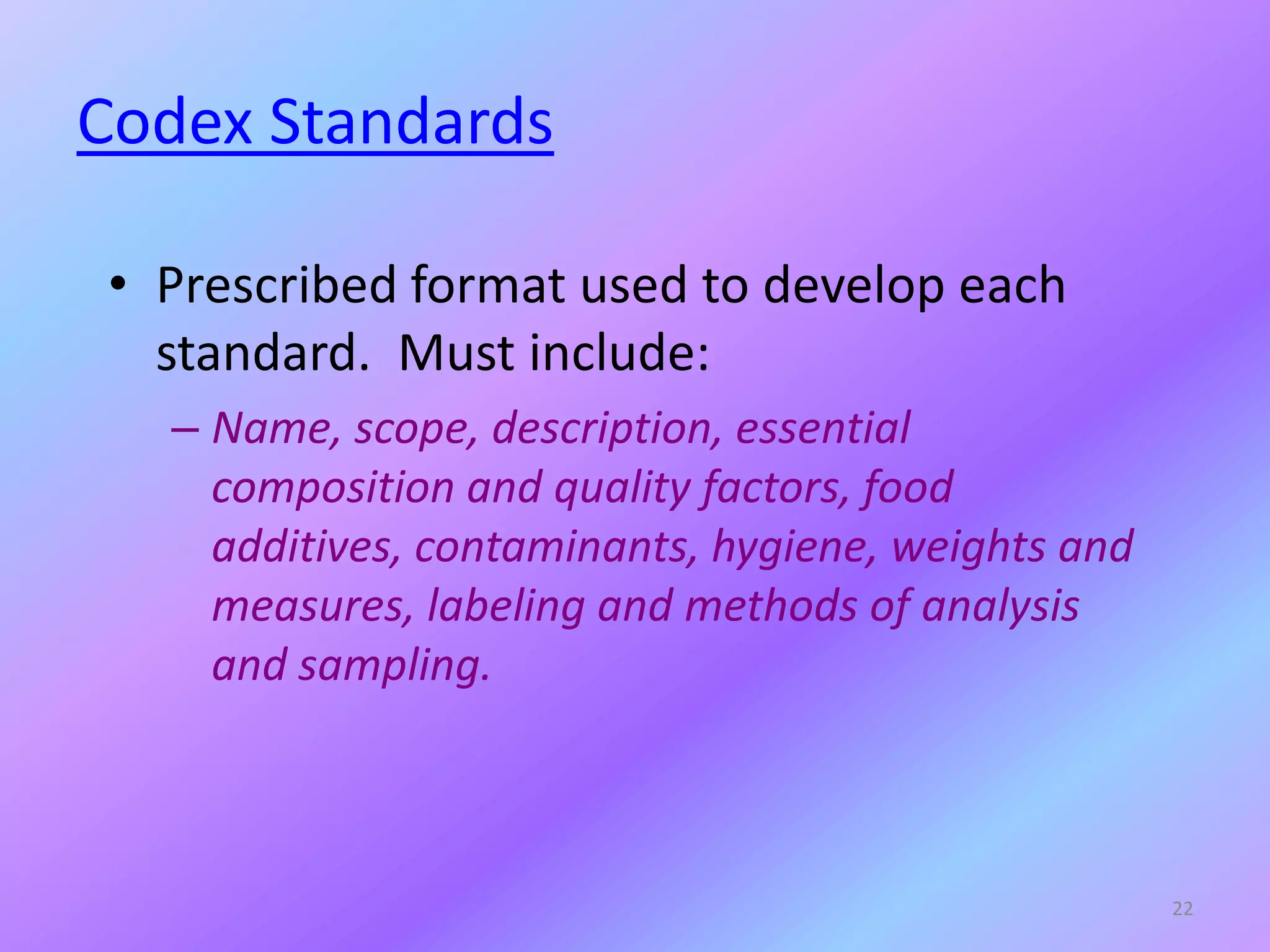 Codex Standards

• Prescribed format used to develop each standard.  Must include:

– Name, scope, description, essential composition and quality factors, food additives, contaminants, hygiene, weights and measures, labeling and methods of analysis and sampling.

22